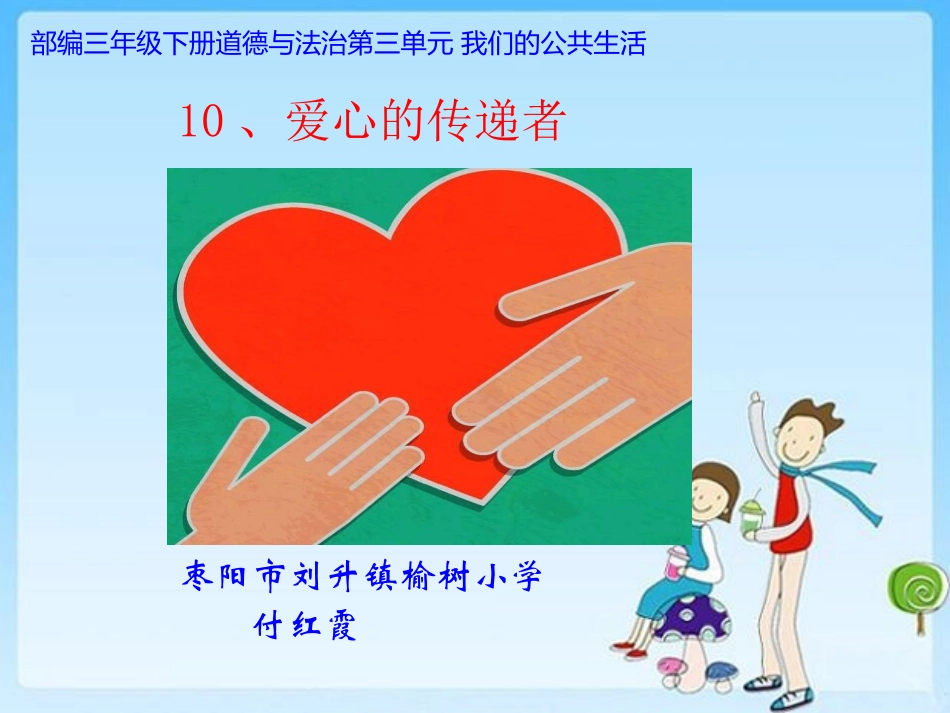 部编三年级下册道德与法治第三单元 我们的公共生活

10 、爱心的传递者

枣阳市刘升镇榆树小学
付红霞